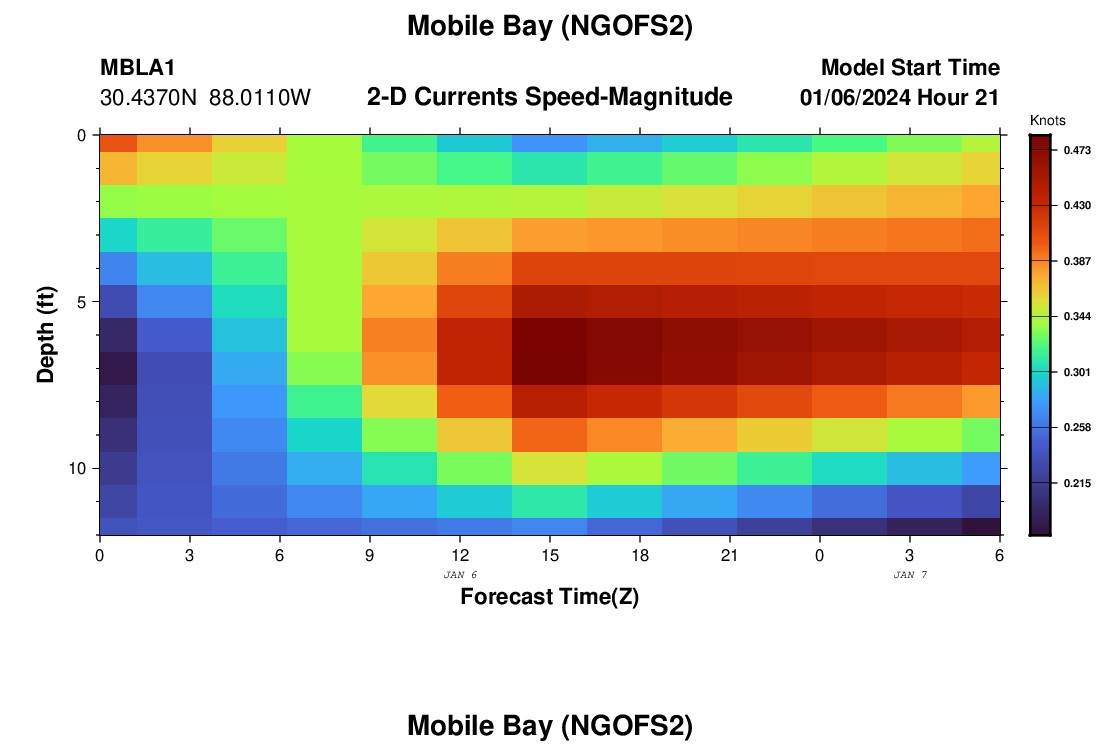 Mobile Bay (NGOFS2)

MBLA1
30.4370N 88.0110W

2-D Currents Speed-Magnitude

Model Start Time
01/06/2024 Hour 21

Knots
0.473
0.430
0.387
0.344
0.301
0.258
0.215

Depth (ft)
0
5
10

0 3 6 9 12 15 18 21 0 3 6
JAN 6
JAN 7
Forecast Time(Z)

Mobile Bay (NGOFS2)